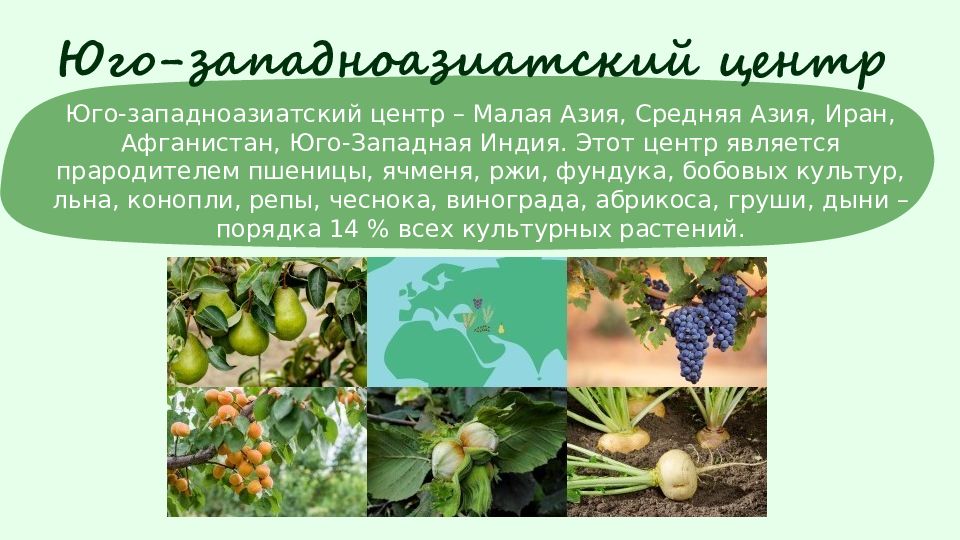 Юго-западноазиатский центр

Юго-западноазиатский центр – Малая Азия, Средняя Азия, Иран, Афганистан, Юго-Западная Индия. Этот центр является прародителем пшеницы, ячменя, ржи, фундука, бобовых культур, льна, конопли, репы, чеснока, винограда, абрикоса, груши, дыни – порядка 14 % всех культурных растений.